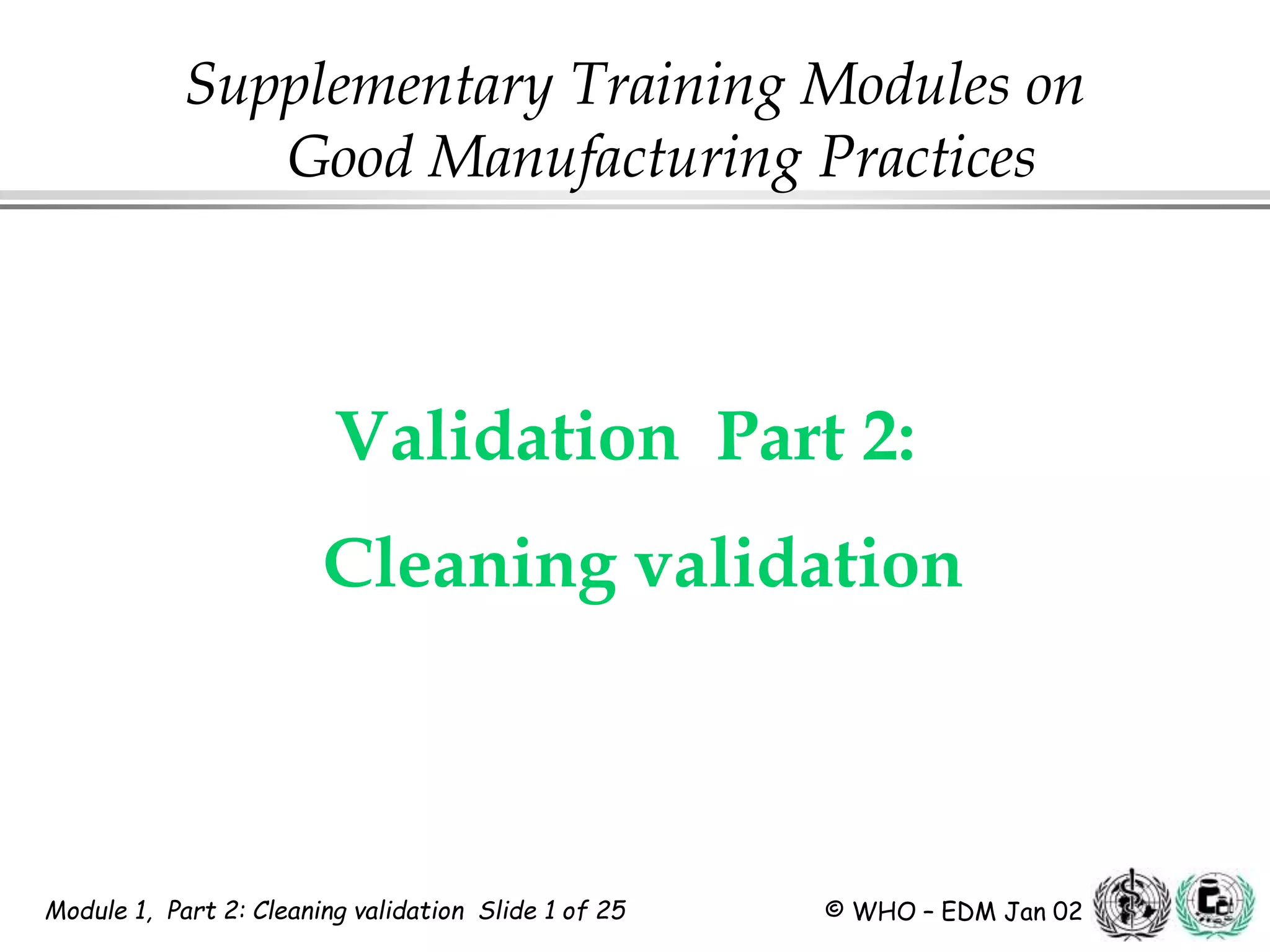 Supplementary Training Modules on Good Manufacturing Practices

Validation Part 2:

Cleaning validation

Module 1, Part 2: Cleaning validation Slide 1 of 25

© WHO – EDM Jan 02